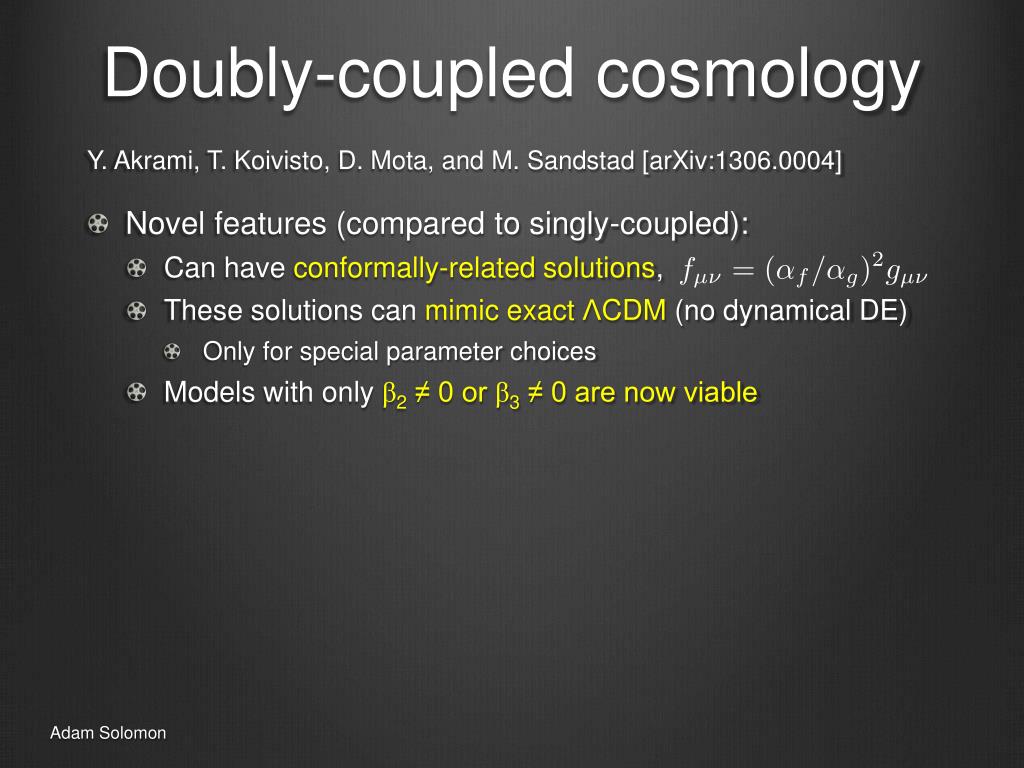 Doubly-coupled cosmology

Y. Akrami, T. Koivisto, D. Mota, and M. Sandstad [arXiv:1306.0004]

Novel features (compared to singly-coupled):

Can have conformally-related solutions, $f_{\mu\nu} = (\alpha_f/\alpha_g)^2 g_{\mu\nu}$

These solutions can mimic exact ΛCDM (no dynamical DE)

Only for special parameter choices

Models with only $\beta_2 \neq 0$ or $\beta_3 \neq 0$ are now viable

Adam Solomon